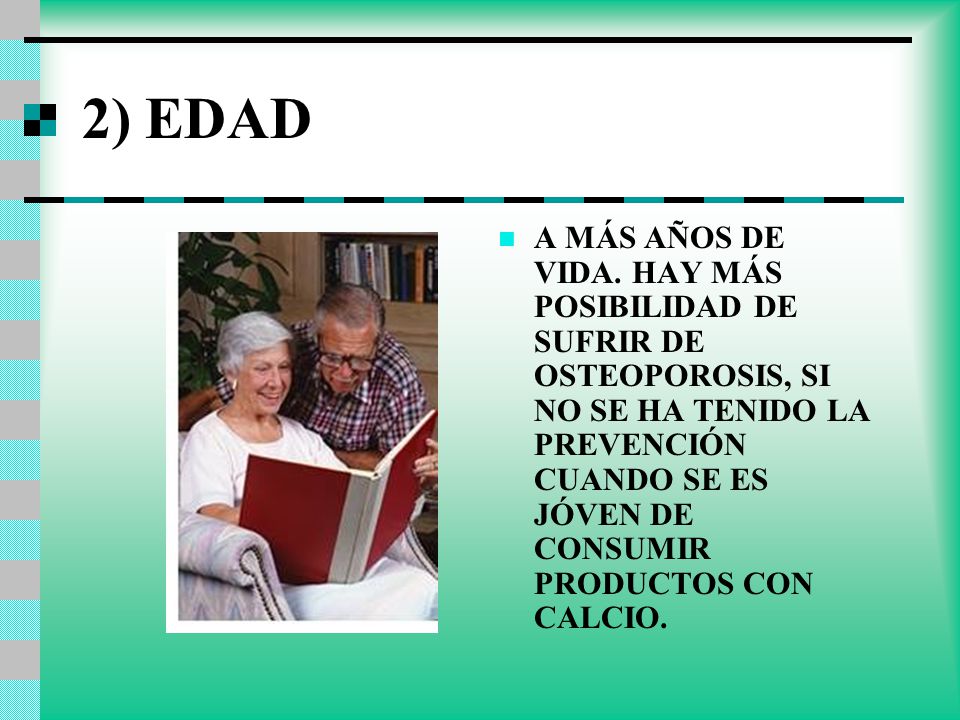 2) EDAD

A MÁS AÑOS DE VIDA. HAY MÁS POSIBILIDAD DE SUFRIR DE OSTEOPOROSIS, SI NO SE HA TENIDO LA PREVENCIÓN CUANDO SE ES JÓVEN DE CONSUMIR PRODUCTOS CON CALCIO.